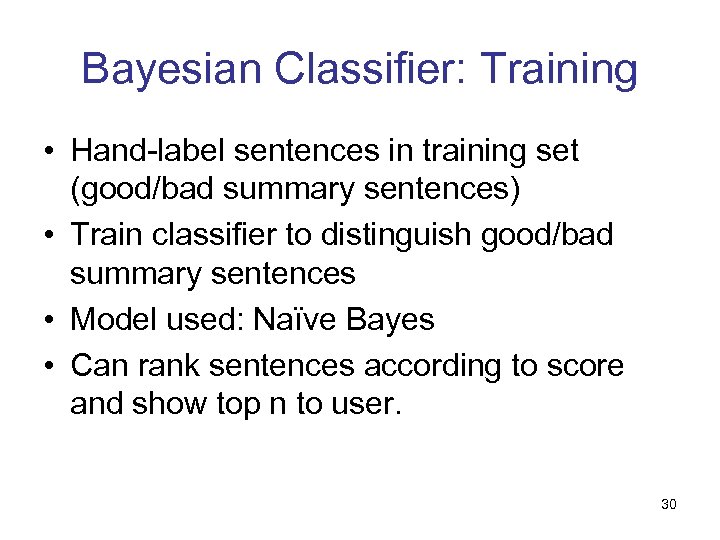 Bayesian Classifier: Training

• Hand-label sentences in training set (good/bad summary sentences)
• Train classifier to distinguish good/bad summary sentences
• Model used: Naïve Bayes
• Can rank sentences according to score and show top n to user.

30